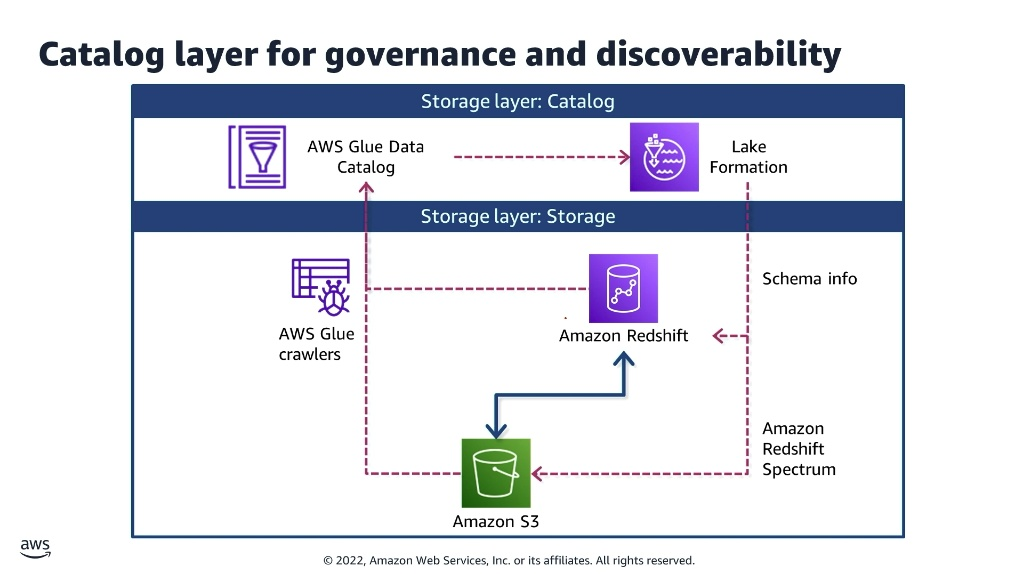 Catalog layer for governance and discoverability

Storage layer: Catalog

AWS Glue Data Catalog

Lake Formation

Storage layer: Storage

AWS Glue crawlers

Amazon Redshift

Schema info

Amazon Redshift Spectrum

Amazon S3

aws

© 2022, Amazon Web Services, Inc. or its affiliates. All rights reserved.